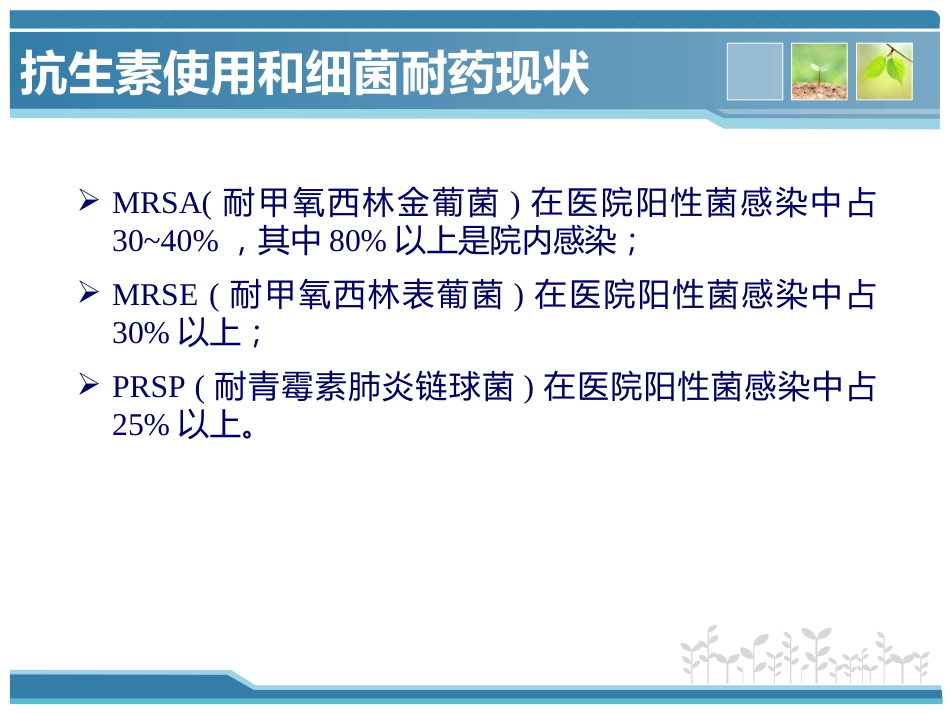 抗生素使用和细菌耐药现状

➢ MRSA(耐甲氧西林金葡菌)在医院阳性菌感染中占30~40%，其中80%以上是院内感染；

➢ MRSE(耐甲氧西林表葡菌)在医院阳性菌感染中占30%以上；

➢ PRSP(耐青霉素肺炎链球菌)在医院阳性菌感染中占25%以上。